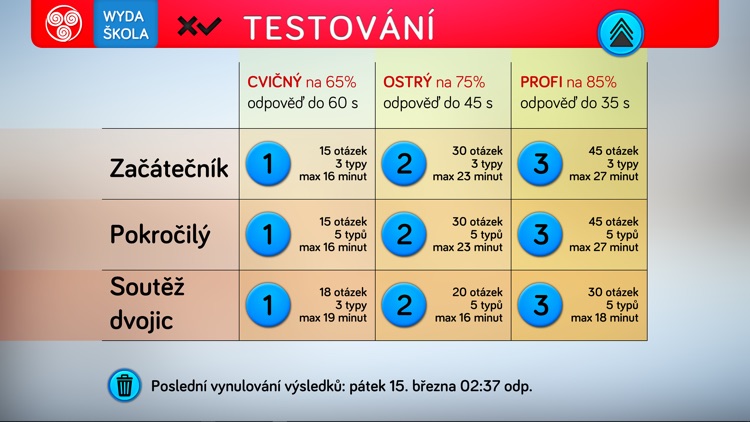 WYDA ŠKOLA

TESTOVÁNÍ

| | CVIČNÝ na 65% odpověď do 60 s | OSTRÝ na 75% odpověď do 45 s | PROFI na 85% odpověď do 35 s |
|---|---|---|---|
| Začátečník | 1 15 otázek 3 typy max 16 minut | 2 30 otázek 3 typy max 23 minut | 3 45 otázek 3 typy max 27 minut |
| Pokročilý | 1 15 otázek 5 typů max 16 minut | 2 30 otázek 5 typů max 23 minut | 3 45 otázek 5 typů max 27 minut |
| Soutěž dvojic | 1 18 otázek 3 typy max 19 minut | 2 20 otázek 5 typů max 16 minut | 3 30 otázek 5 typů max 18 minut |

Poslední vynulování výsledků: pátek 15. března 02:37 odp.